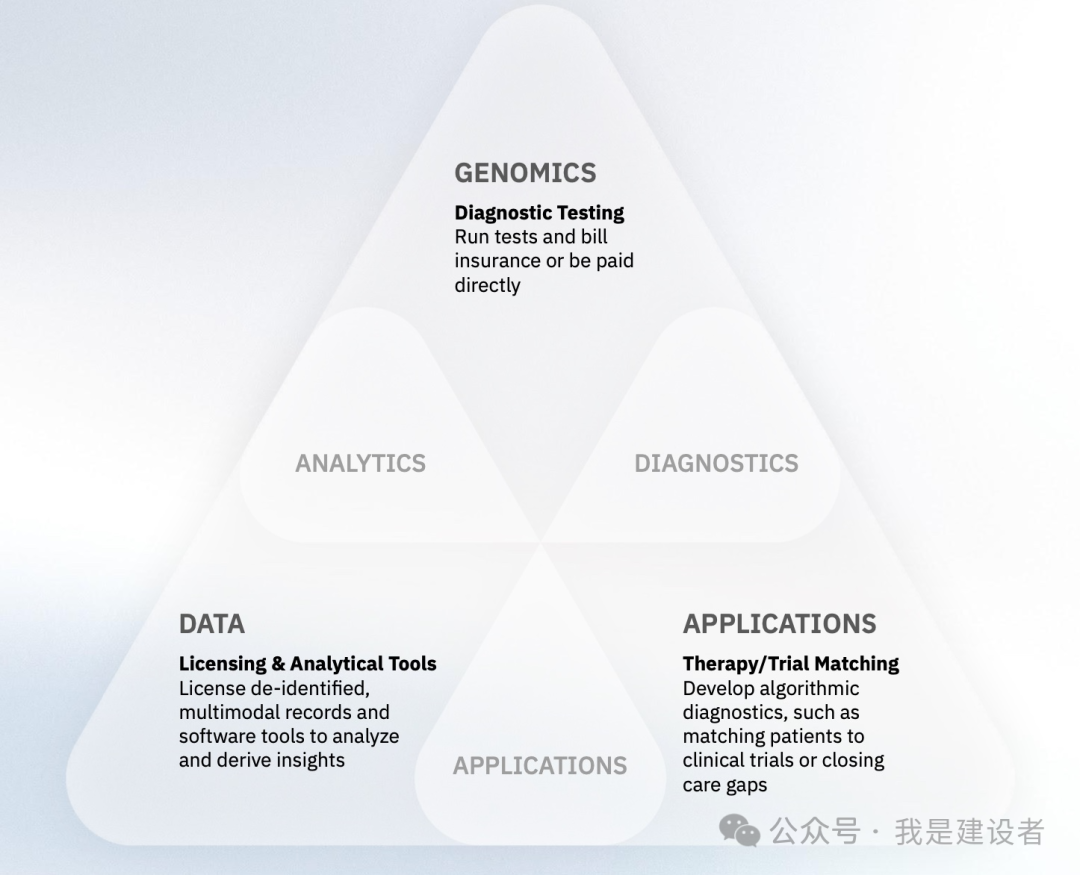 GENOMICS

Diagnostic Testing
Run tests and bill insurance or be paid directly

ANALYTICS

DIAGNOSTICS

DATA

Licensing & Analytical Tools
License de-identified, multimodal records and software tools to analyze and derive insights

APPLICATIONS

APPLICATIONS

Therapy/Trial Matching
Develop algorithmic diagnostics, such as matching patients to clinical trials or closing care gaps

公众号 · 我是建设者